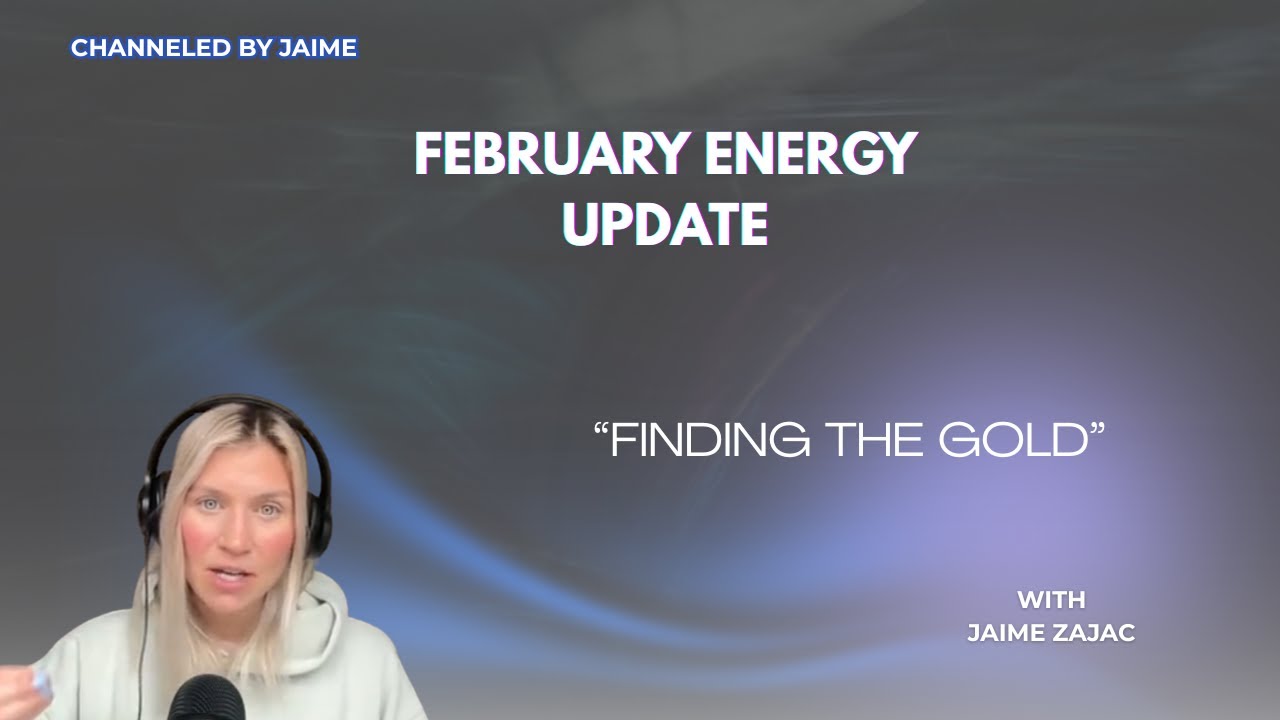 CHANNELED BY JAIME

FEBRUARY ENERGY UPDATE

“FINDING THE GOLD”

WITH
JAIME ZAJAC